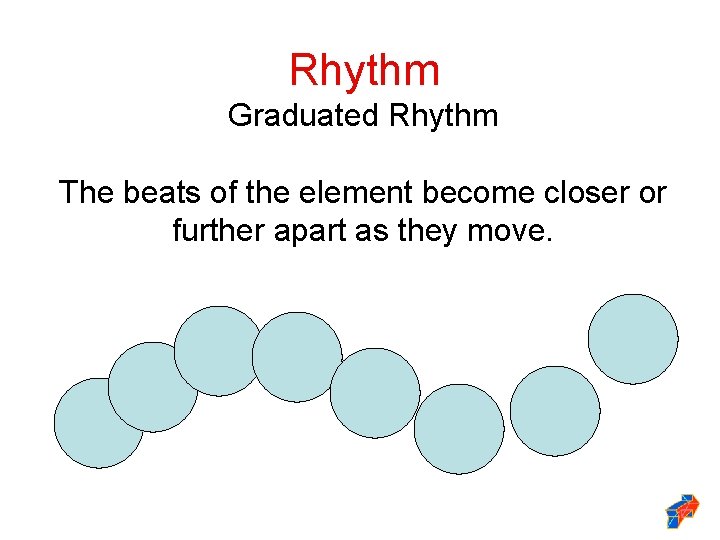 Rhythm
Graduated Rhythm

The beats of the element become closer or further apart as they move.